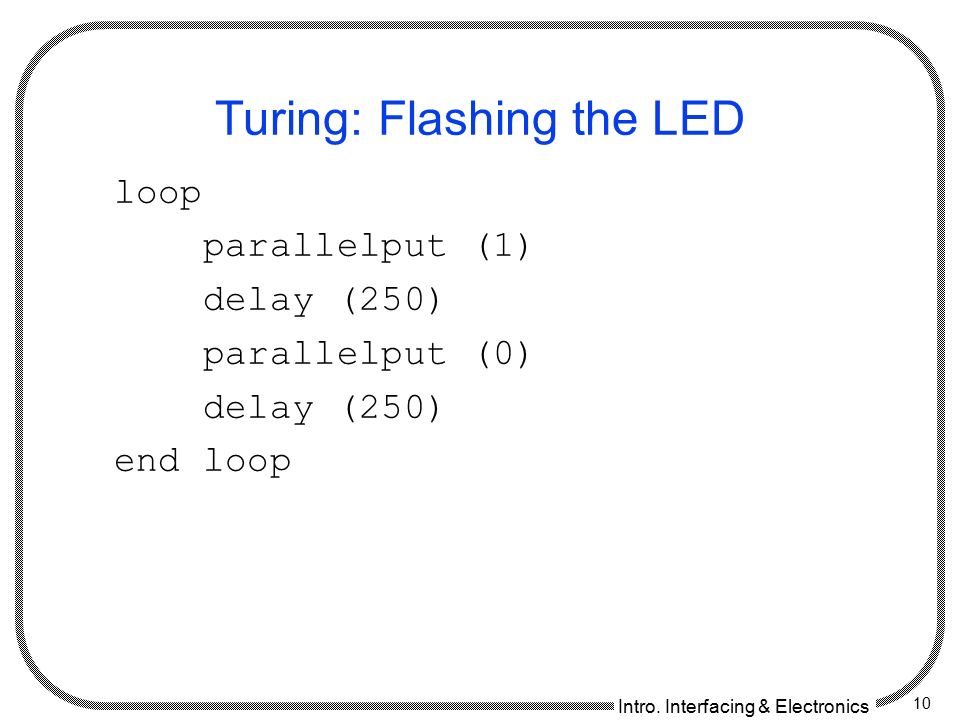 Turing: Flashing the LED

loop
    parallelput (1)
    delay (250)
    parallelput (0)
    delay (250)
end loop

Intro. Interfacing & Electronics

10